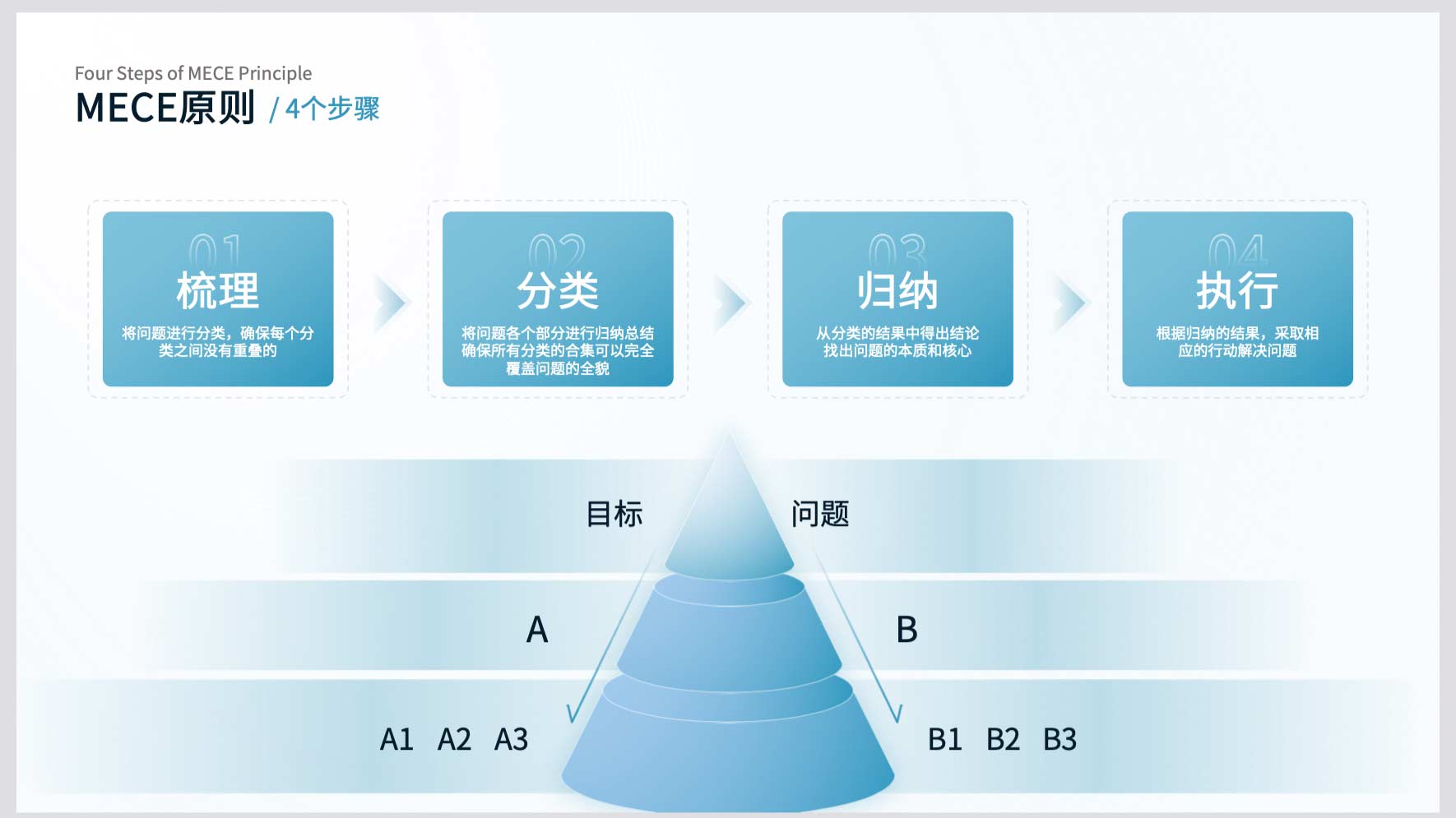 Four Steps of MECE Principle

MECE原则 / 4个步骤

01
梳理
将问题进行分类，确保每个分类之间没有重叠的

02
分类
将问题各个部分进行归纳总结确保所有分类的合集可以完全覆盖问题的全貌

03
归纳
从分类的结果中得出结论找出问题的本质和核心

04
执行
根据归纳的结果，采取相应的行动解决问题

目标

问题

A

B

A1 A2 A3

B1 B2 B3